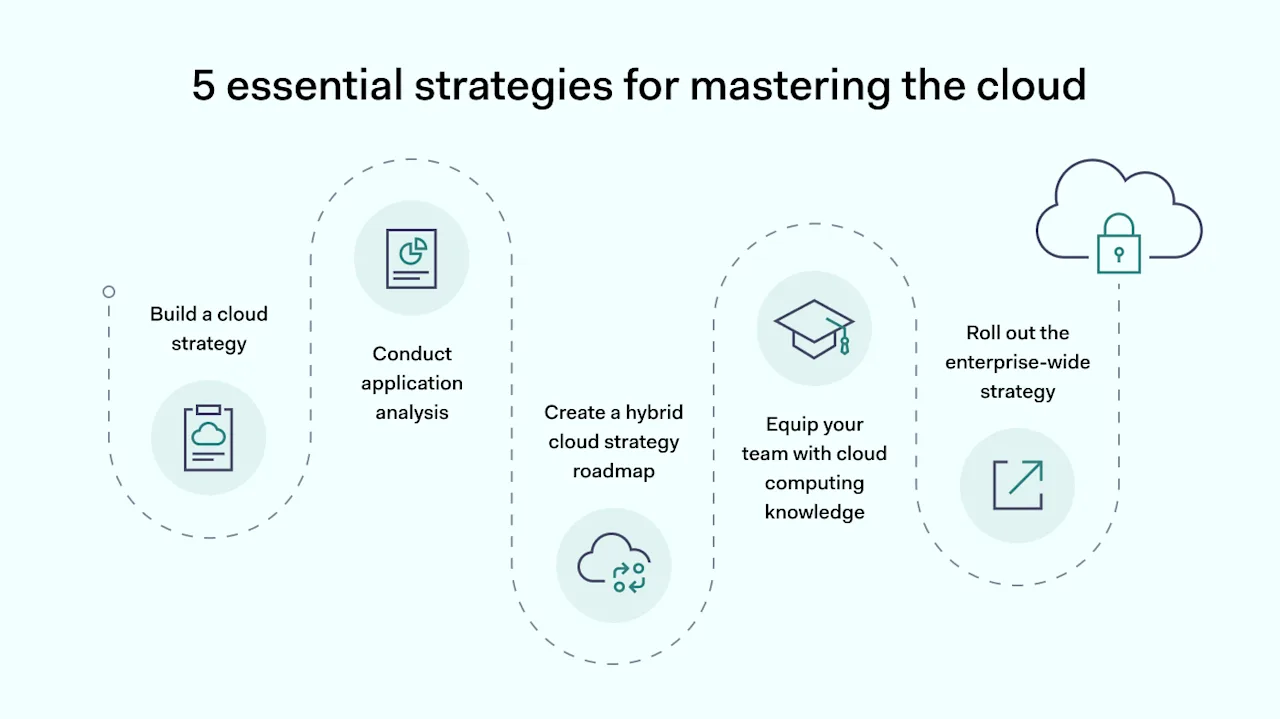 5 essential strategies for mastering the cloud

Build a cloud strategy

Conduct application analysis

Create a hybrid cloud strategy roadmap

Equip your team with cloud computing knowledge

Roll out the enterprise-wide strategy